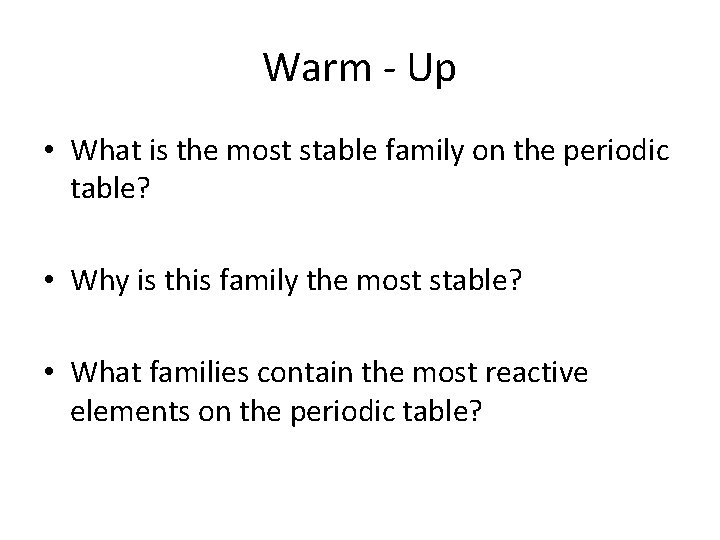 Warm - Up

• What is the most stable family on the periodic table?

• Why is this family the most stable?

• What families contain the most reactive elements on the periodic table?